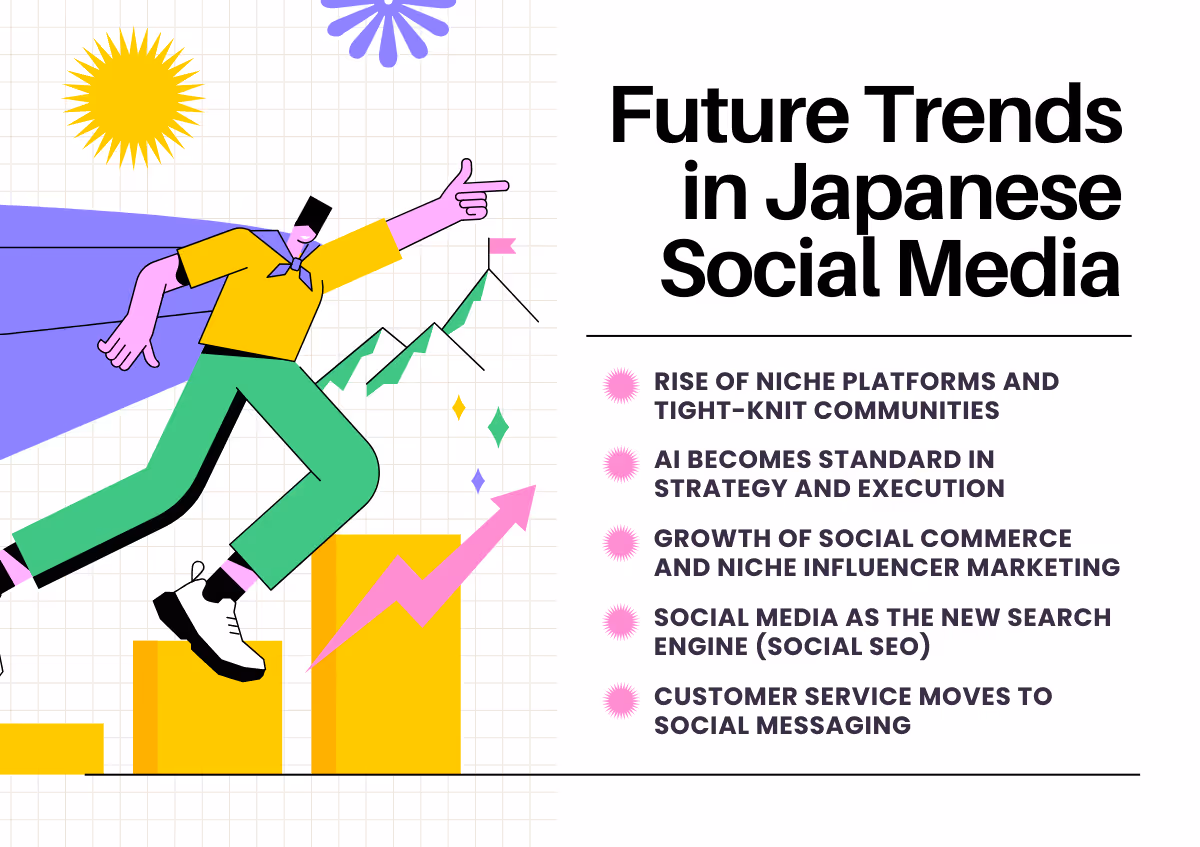 Future Trends in Japanese Social Media

RISE OF NICHE PLATFORMS AND TIGHT-KNIT COMMUNITIES

AI BECOMES STANDARD IN STRATEGY AND EXECUTION

GROWTH OF SOCIAL COMMERCE AND NICHE INFLUENCER MARKETING

SOCIAL MEDIA AS THE NEW SEARCH ENGINE (SOCIAL SEO)

CUSTOMER SERVICE MOVES TO SOCIAL MESSAGING